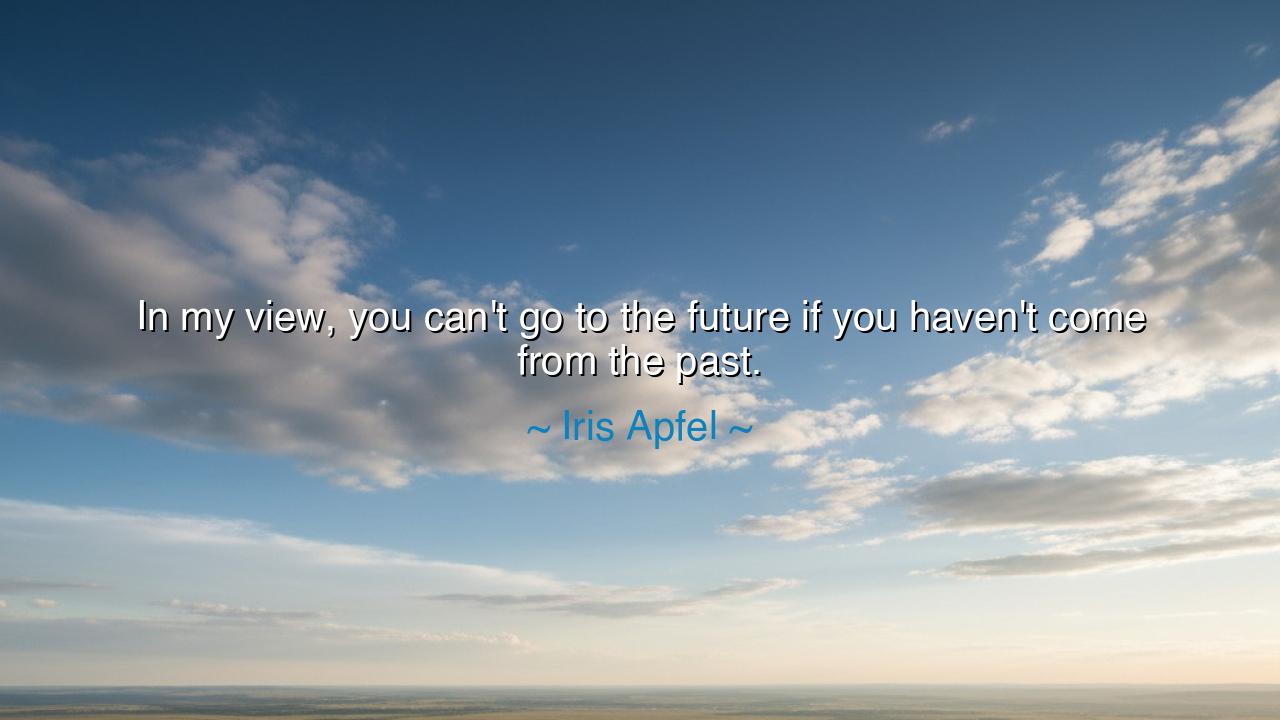 In my view, you can't go to the future if you haven't come from the past.

~ Iris Apfel ~